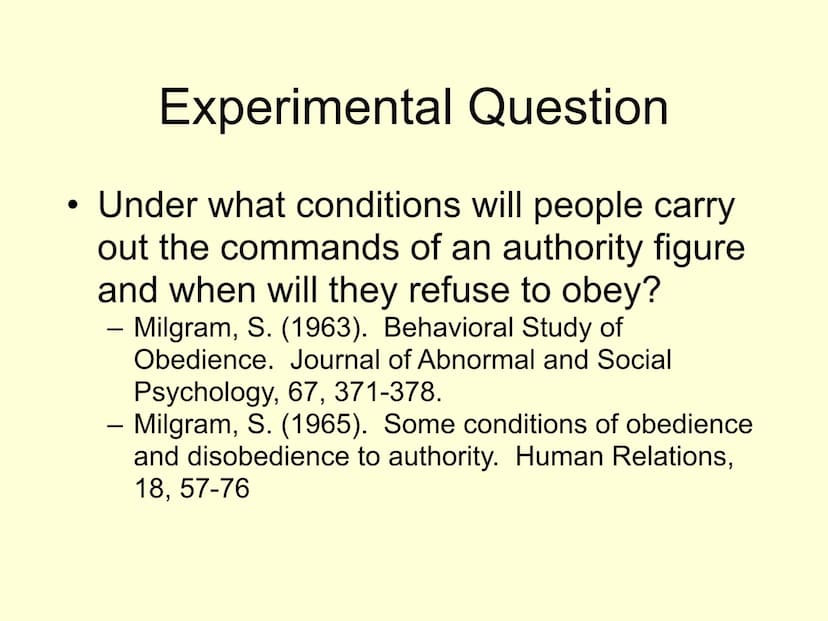 Experimental Question

• Under what conditions will people carry out the commands of an authority figure and when will they refuse to obey?

– Milgram, S. (1963). Behavioral Study of Obedience. Journal of Abnormal and Social Psychology, 67, 371-378.

– Milgram, S. (1965). Some conditions of obedience and disobedience to authority. Human Relations, 18, 57-76